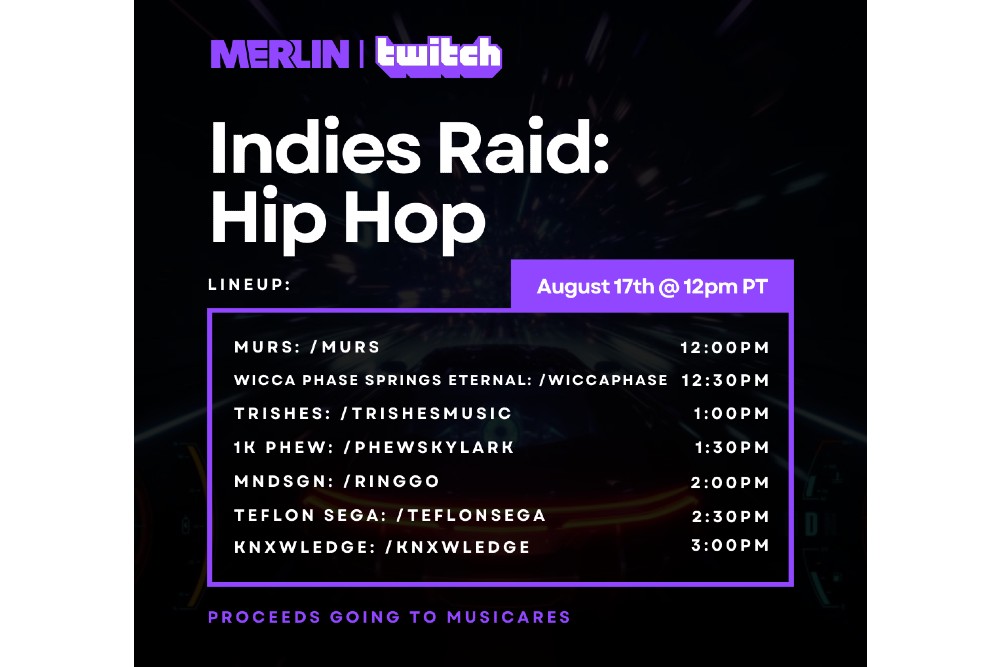 MERLIN | twitch

Indies Raid: Hip Hop

LINEUP:

August 17th @ 12pm PT

| | |
|---|---|
| MURS: /MURS | 12:00PM |
| WICCA PHASE SPRINGS ETERNAL: /WICCAPHASE | 12:30PM |
| TRISHES: /TRISHESMUSIC | 1:00PM |
| 1K PHEW: /PHEWSKYLARK | 1:30PM |
| MNDSGN: /RINGGO | 2:00PM |
| TEFLON SEGA: /TEFLONSEGA | 2:30PM |
| KNXWLEDGE: /KNXWLEDGE | 3:00PM |

PROCEEDS GOING TO MUSICARES